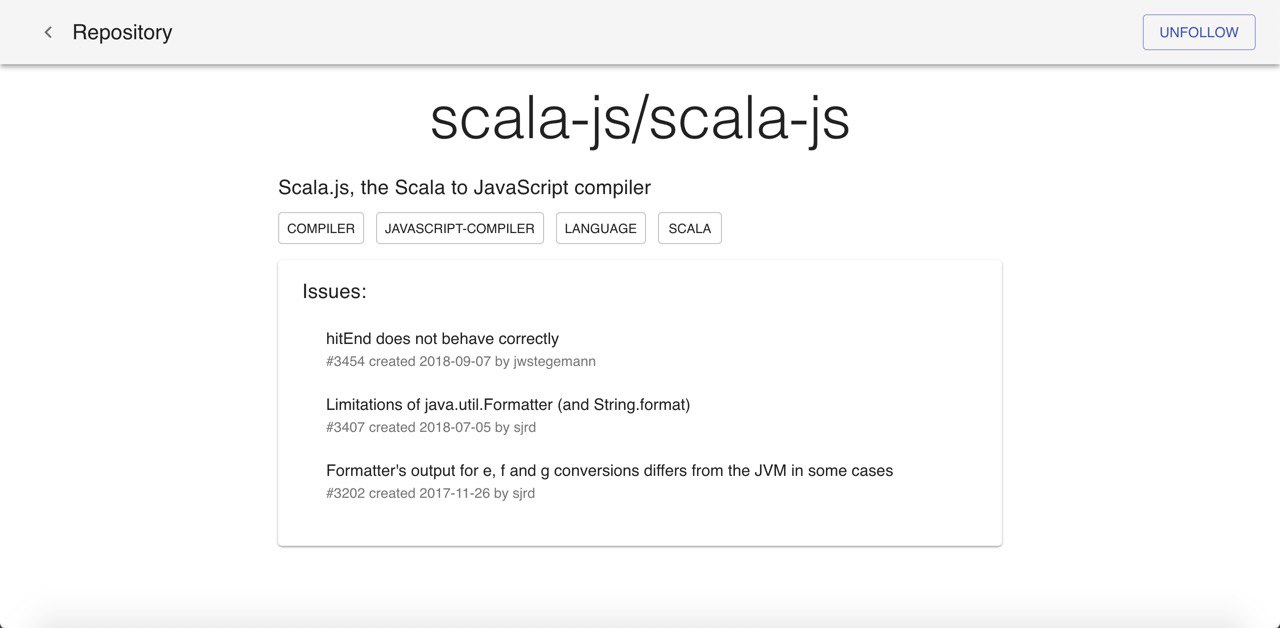 Repository

UNFOLLOW

scala-js/scala-js

Scala.js, the Scala to JavaScript compiler

COMPILER JAVASCRIPT-COMPILER LANGUAGE SCALA

Issues:

hitEnd does not behave correctly
#3454 created 2018-09-07 by jwstegemann

Limitations of java.util.Formatter (and String.format)
#3407 created 2018-07-05 by sjrd

Formatter's output for e, f and g conversions differs from the JVM in some cases
#3202 created 2017-11-26 by sjrd